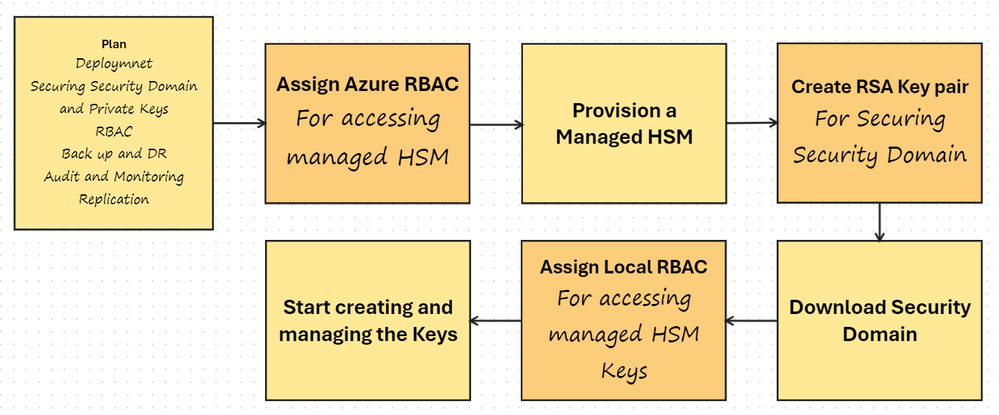 Plan
Deploymnet
Securing Security Domain and Private Keys
RBAC
Back up and DR
Audit and Monitoring
Replication

Assign Azure RBAC
For accessing managed HSM

Provision a Managed HSM

Create RSA Key pair
For Securing Security Domain

Download Security Domain

Assign Local RBAC
For accessing managed HSM Keys

Start creating and managing the Keys